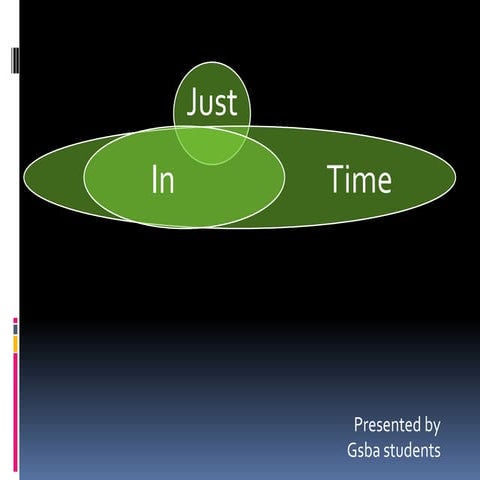 Just
In
Time

Presented by
Gsba students